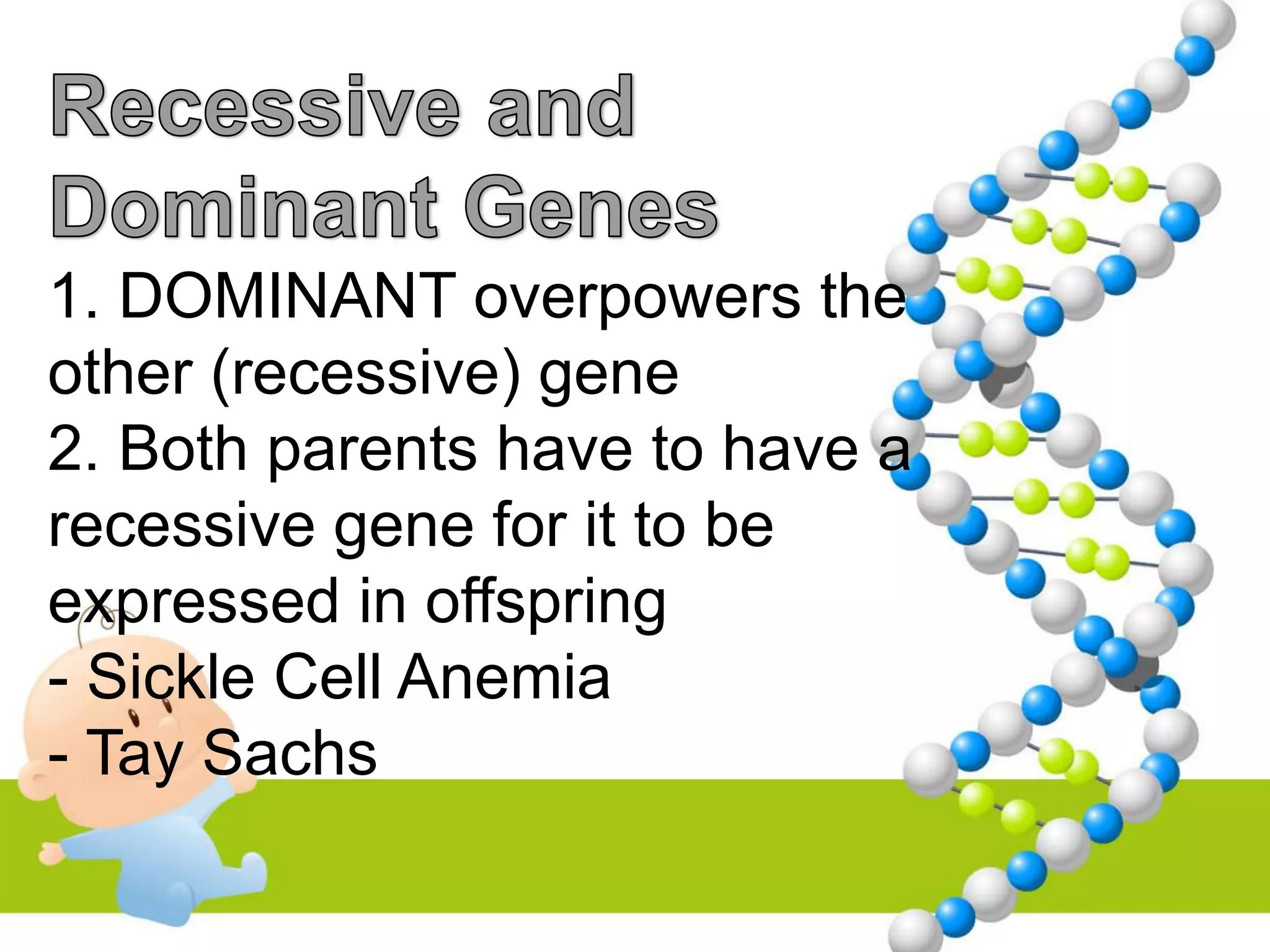 Recessive and Dominant Genes

1. DOMINANT overpowers the other (recessive) gene
2. Both parents have to have a recessive gene for it to be expressed in offspring
- Sickle Cell Anemia
- Tay Sachs